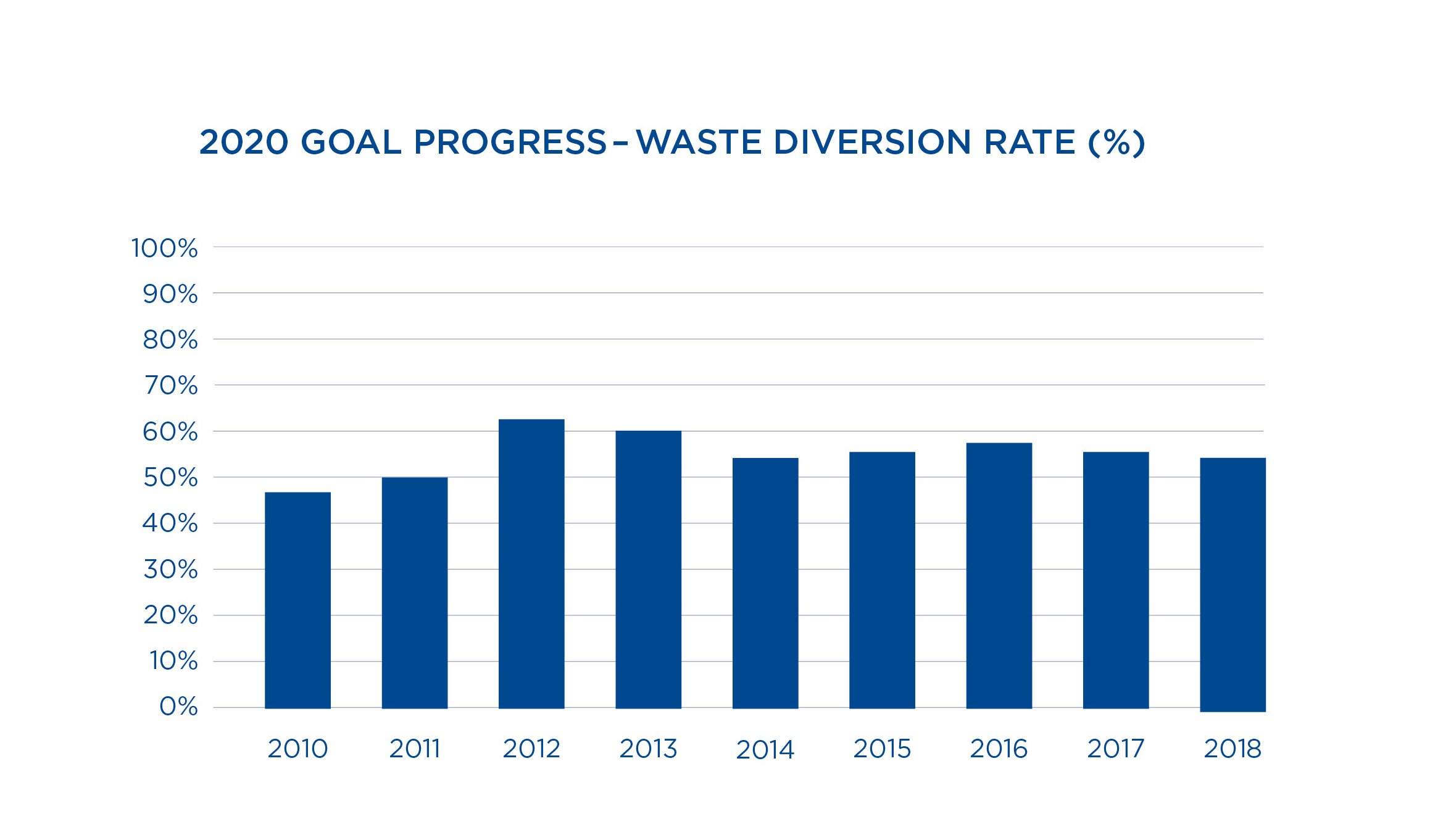 2020 GOAL PROGRESS – WASTE DIVERSION RATE (%)

100%
90%
80%
70%
60%
50%
40%
30%
20%
10%
0%

2010 2011 2012 2013 2014 2015 2016 2017 2018